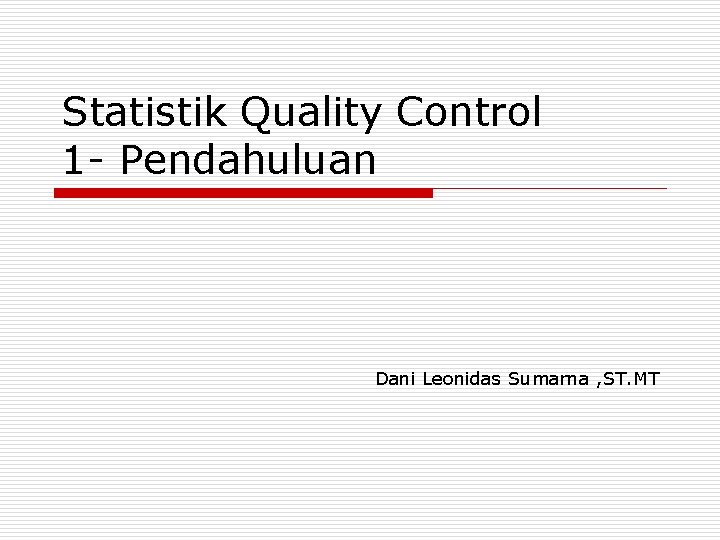 Statistik Quality Control
1- Pendahuluan

Dani Leonidas Sumarna ,ST.MT